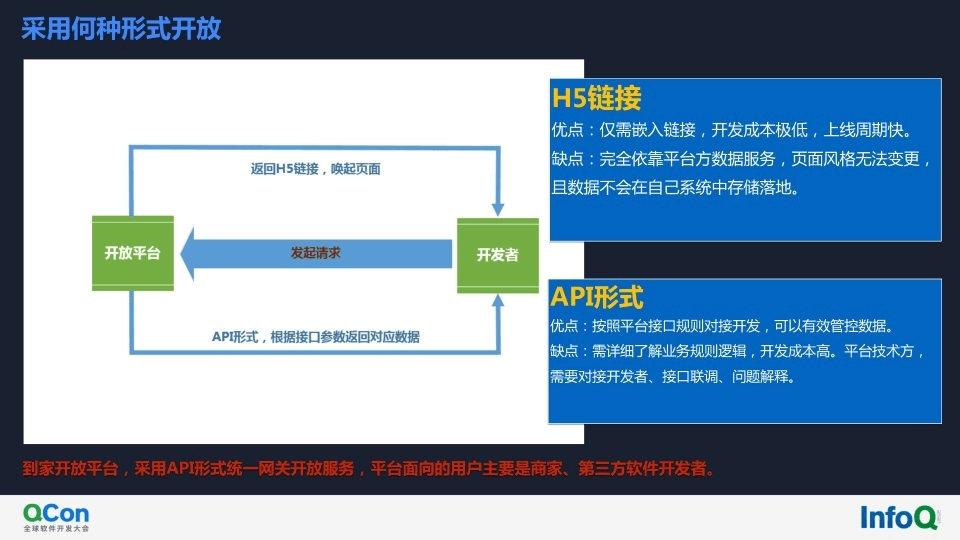 采用何种形式开放

返回H5链接，唤起页面

开放平台

发起请求

开发者

API形式，根据接口参数返回对应数据

H5链接

优点：仅需嵌入链接，开发成本极低，上线周期快。

缺点：完全依靠平台方数据服务，页面风格无法变更，且数据不会在自己系统中存储落地。

API形式

优点：按照平台接口规则对接开发，可以有效管控数据。

缺点：需详细了解业务规则逻辑，开发成本高。平台技术方，需要对接开发者、接口联调、问题解释。

到家开放平台，采用API形式统一网关开放服务，平台面向的用户主要是商家、第三方软件开发者。

QCon 全球软件开发大会

InfoQ